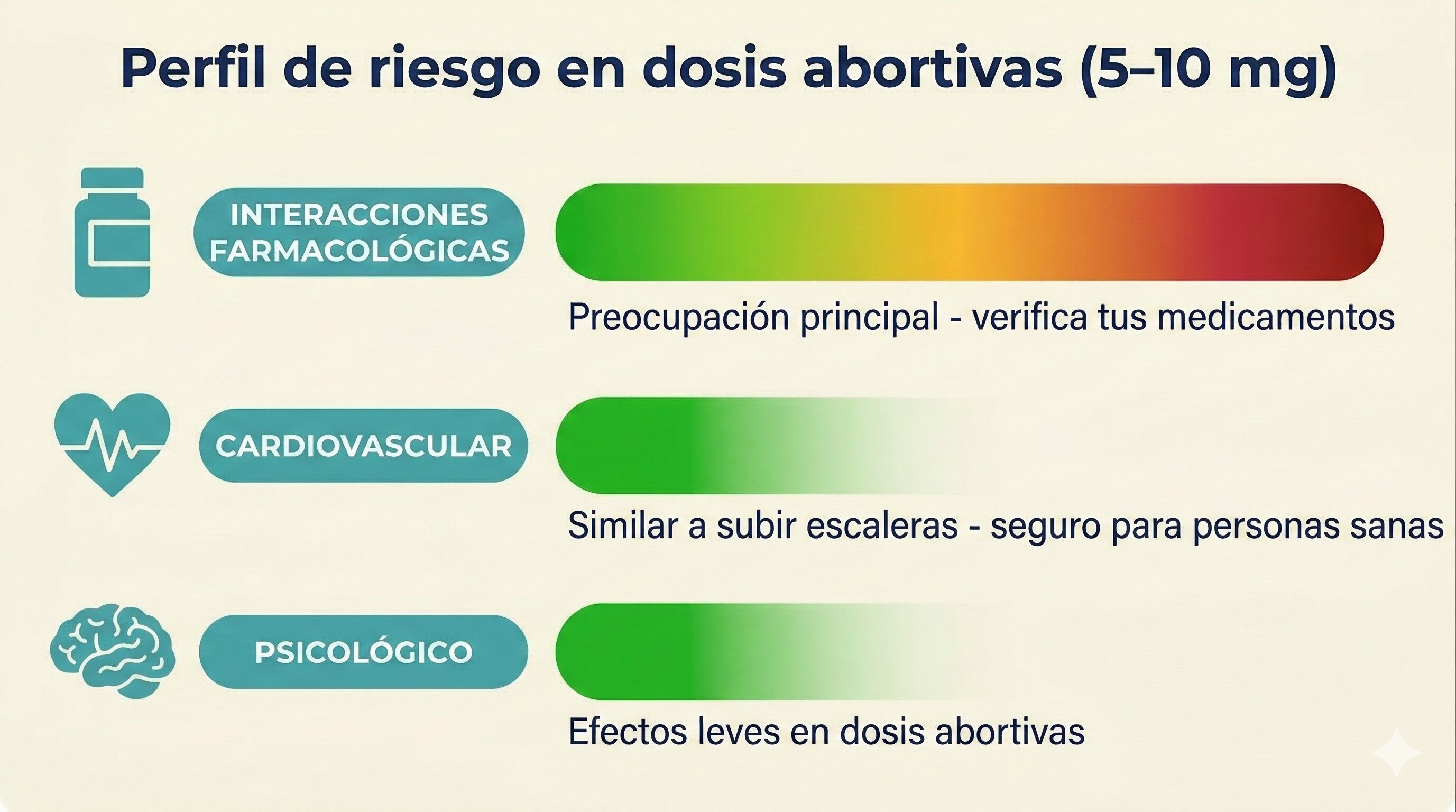 Perfil de riesgo en dosis abortivas (5–10 mg)

INTERACCIONES FARMACOLÓGICAS

Preocupación principal - verifica tus medicamentos

CARDIOVASCULAR

Similar a subir escaleras - seguro para personas sanas

PSICOLÓGICO

Efectos leves en dosis abortivas